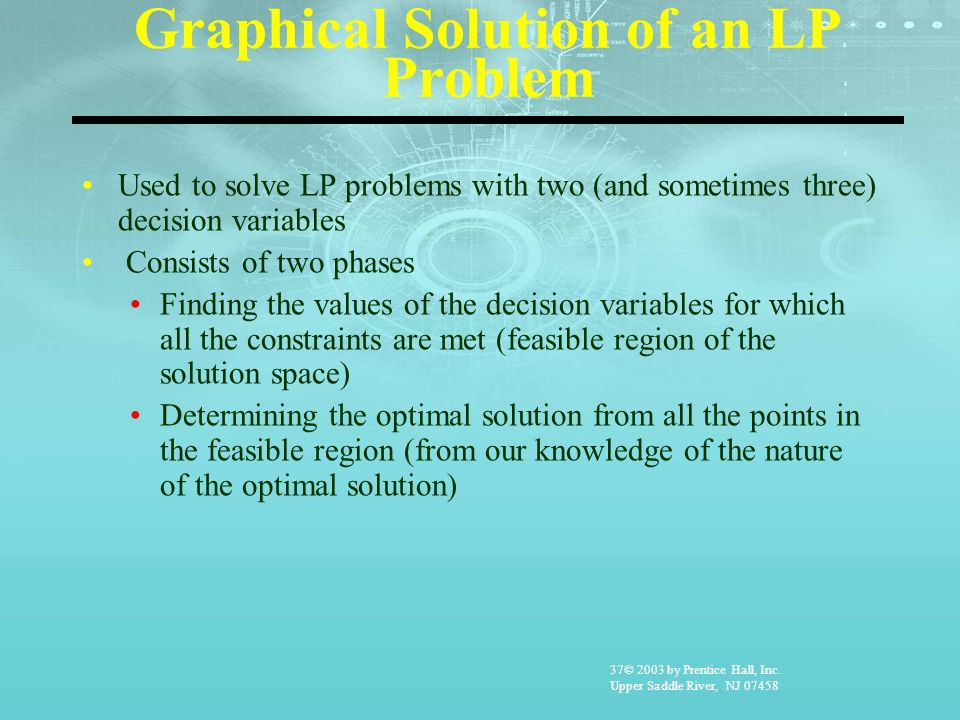 Graphical Solution of an LP Problem

• Used to solve LP problems with two (and sometimes three) decision variables
• Consists of two phases
  • Finding the values of the decision variables for which all the constraints are met (feasible region of the solution space)
  • Determining the optimal solution from all the points in the feasible region (from our knowledge of the nature of the optimal solution)

37© 2003 by Prentice Hall, Inc.
Upper Saddle River, NJ 07458